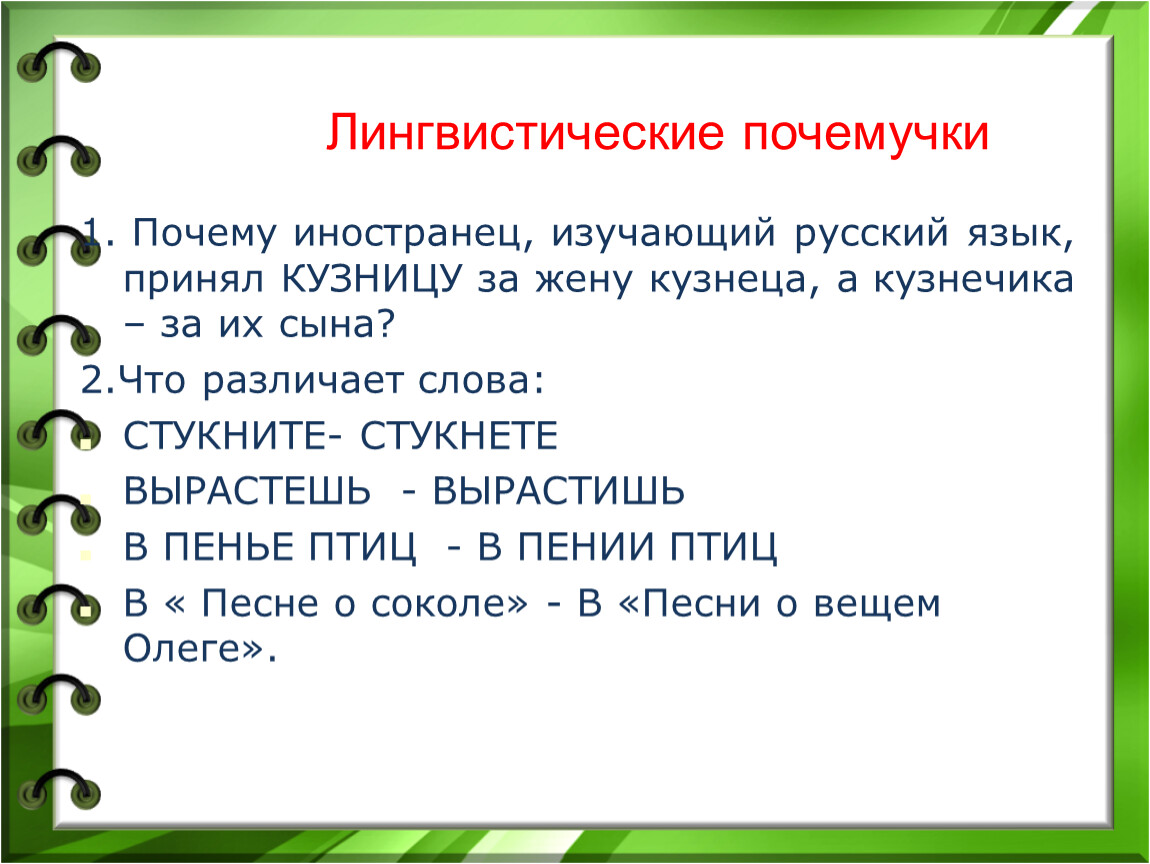 Лингвистические почемучки

1. Почему иностранец, изучающий русский язык, принял КУЗНИЦУ за жену кузнеца, а кузнечика – за их сына?

2.Что различает слова:

СТУКНИТЕ- СТУКНЕТЕ

ВЫРАСТЕШЬ - ВЫРАСТИШЬ

В ПЕНЬЕ ПТИЦ - В ПЕНИИ ПТИЦ

В « Песне о соколе» - В «Песни о вещем Олеге».